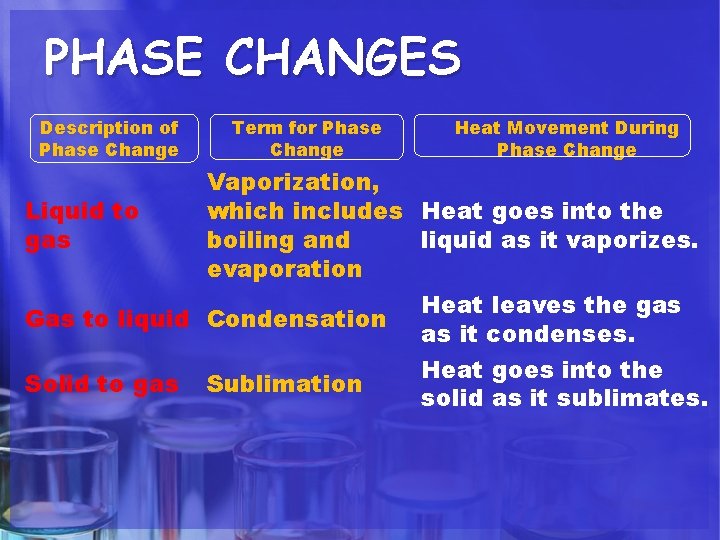 PHASE CHANGES

| Description of Phase Change | Term for Phase Change | Heat Movement During Phase Change |
|---|---|---|
| Liquid to gas | Vaporization, which includes boiling and evaporation | Heat goes into the liquid as it vaporizes. |
| Gas to liquid | Condensation | Heat leaves the gas as it condenses. |
| Solid to gas | Sublimation | Heat goes into the solid as it sublimates. |